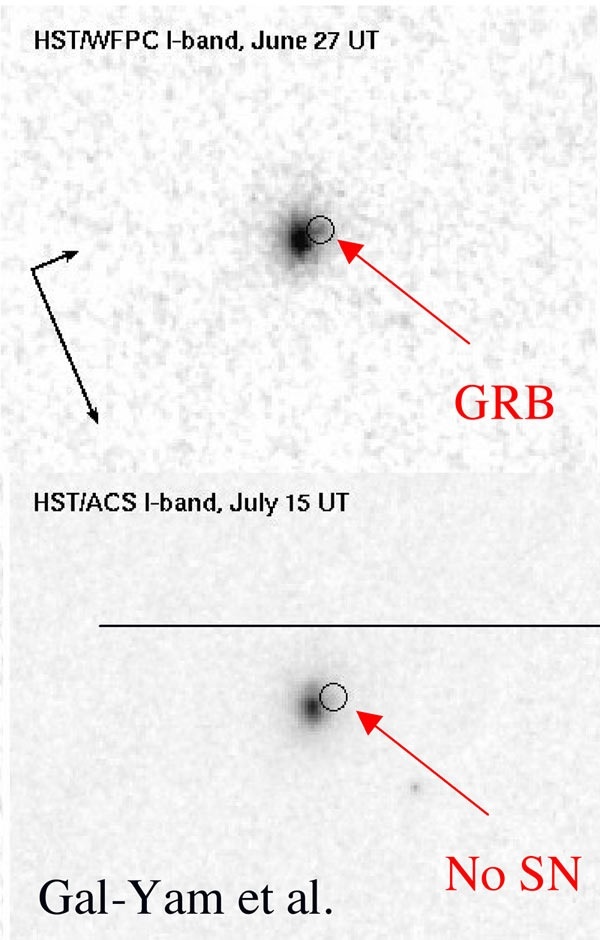 HST/WFPC I-band, June 27 UT

GRB

HST/ACS I-band, July 15 UT

No SN

Gal-Yam et al.